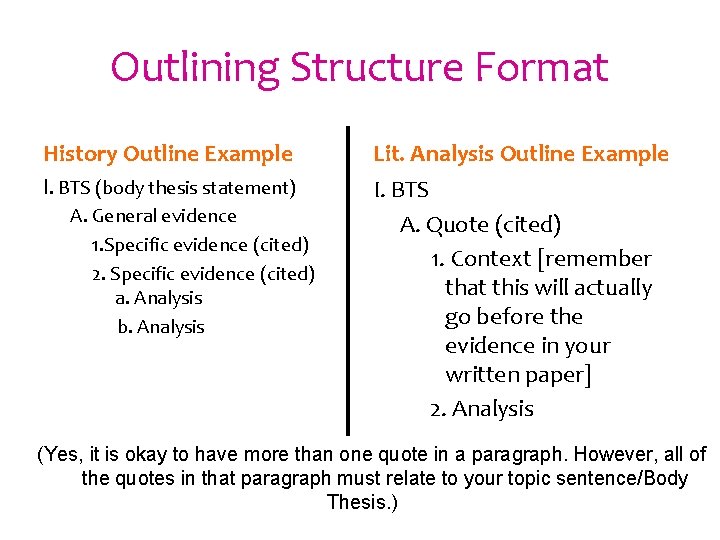 Outlining Structure Format

History Outline Example

I. BTS (body thesis statement)
A. General evidence
1.Specific evidence (cited)
2. Specific evidence (cited)
a. Analysis
b. Analysis

Lit. Analysis Outline Example

I. BTS
A. Quote (cited)
1. Context [remember that this will actually go before the evidence in your written paper]
2. Analysis

(Yes, it is okay to have more than one quote in a paragraph. However, all of the quotes in that paragraph must relate to your topic sentence/Body Thesis.)